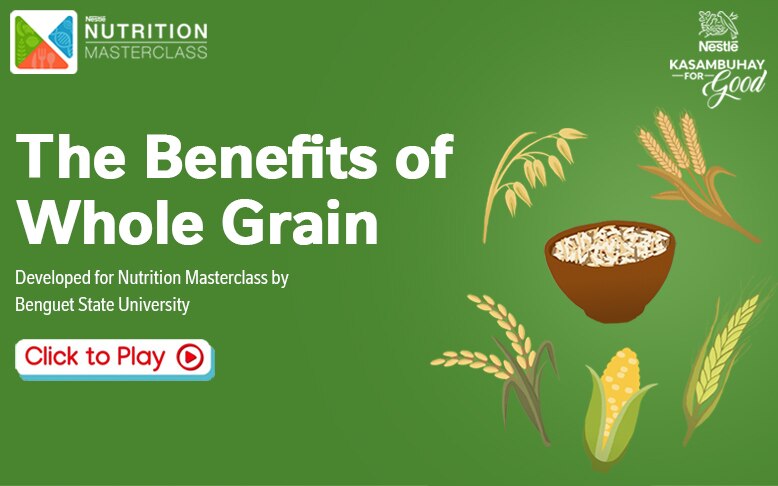 Nestlé
NUTRITION
MASTERCLASS

Nestlé
KASAMBUHAY
FOR Good

The Benefits of Whole Grain

Developed for Nutrition Masterclass by Benguet State University

Click to Play